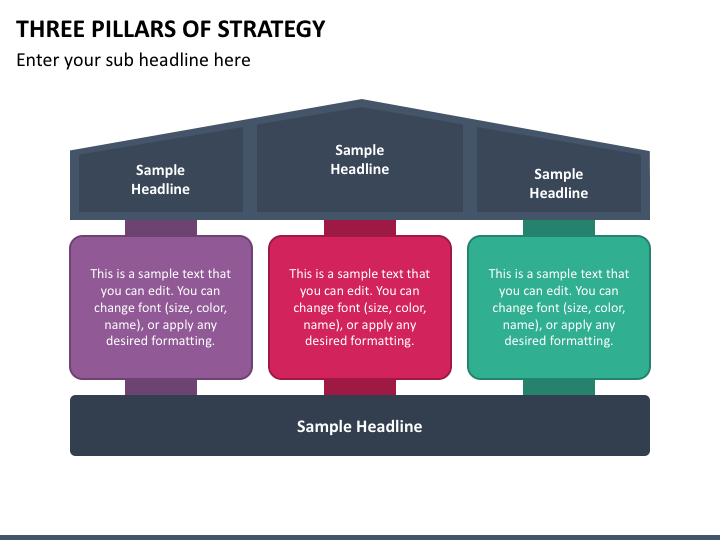 THREE PILLARS OF STRATEGY

Enter your sub headline here

Sample Headline

Sample Headline

Sample Headline

This is a sample text that you can edit. You can change font (size, color, name), or apply any desired formatting.

This is a sample text that you can edit. You can change font (size, color, name), or apply any desired formatting.

This is a sample text that you can edit. You can change font (size, color, name), or apply any desired formatting.

Sample Headline